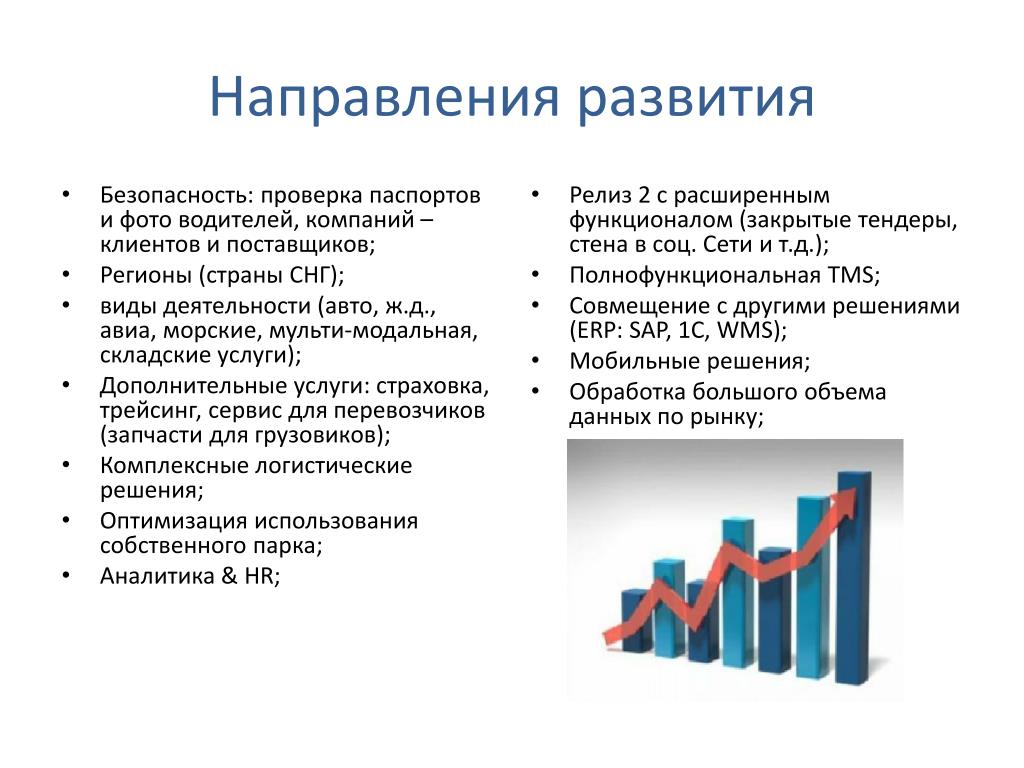 Направления развития

• Безопасность: проверка паспортов и фото водителей, компаний – клиентов и поставщиков;
• Регионы (страны СНГ);
• виды деятельности (авто, ж.д., авиа, морские, мульти-модальная, складские услуги);
• Дополнительные услуги: страховка, трейсинг, сервис для перевозчиков (запчасти для грузовиков);
• Комплексные логистические решения;
• Оптимизация использования собственного парка;
• Аналитика & HR;

• Релиз 2 с расширенным функционалом (закрытые тендеры, стена в соц. Сети и т.д.);
• Полнофункциональная TMS;
• Совмещение с другими решениями (ERP: SAP, 1C, WMS);
• Мобильные решения;
• Обработка большого объема данных по рынку;